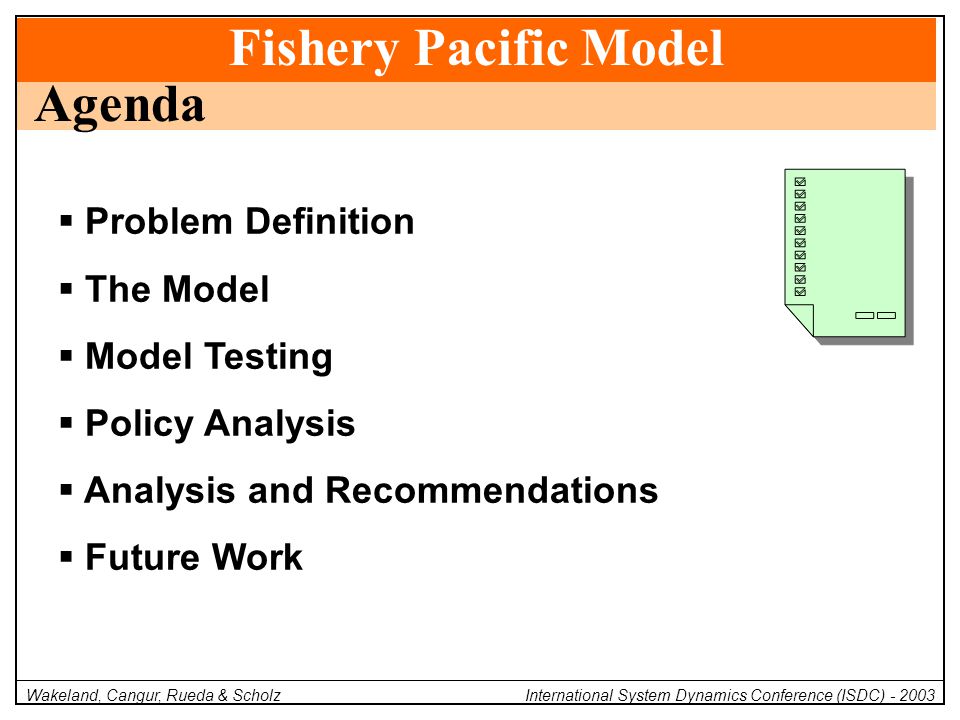 Fishery Pacific Model

Agenda

▪ Problem Definition

▪ The Model

▪ Model Testing

▪ Policy Analysis

▪ Analysis and Recommendations

▪ Future Work

Wakeland, Cangur, Rueda & Scholz

International System Dynamics Conference (ISDC) - 2003